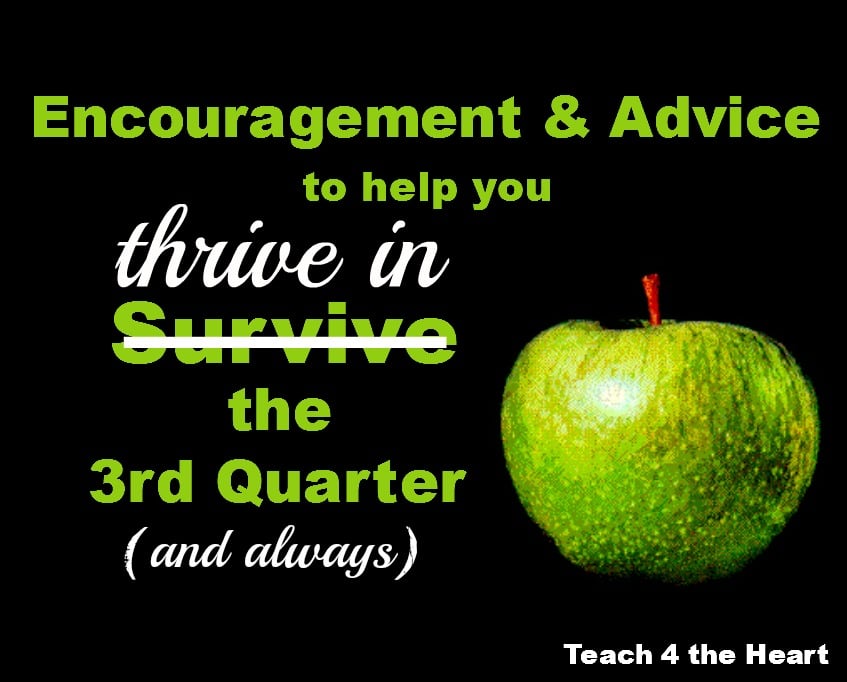 Encouragement & Advice

to help you

thrive in

~~Survive~~

the

3rd Quarter

(and always)

Teach 4 the Heart